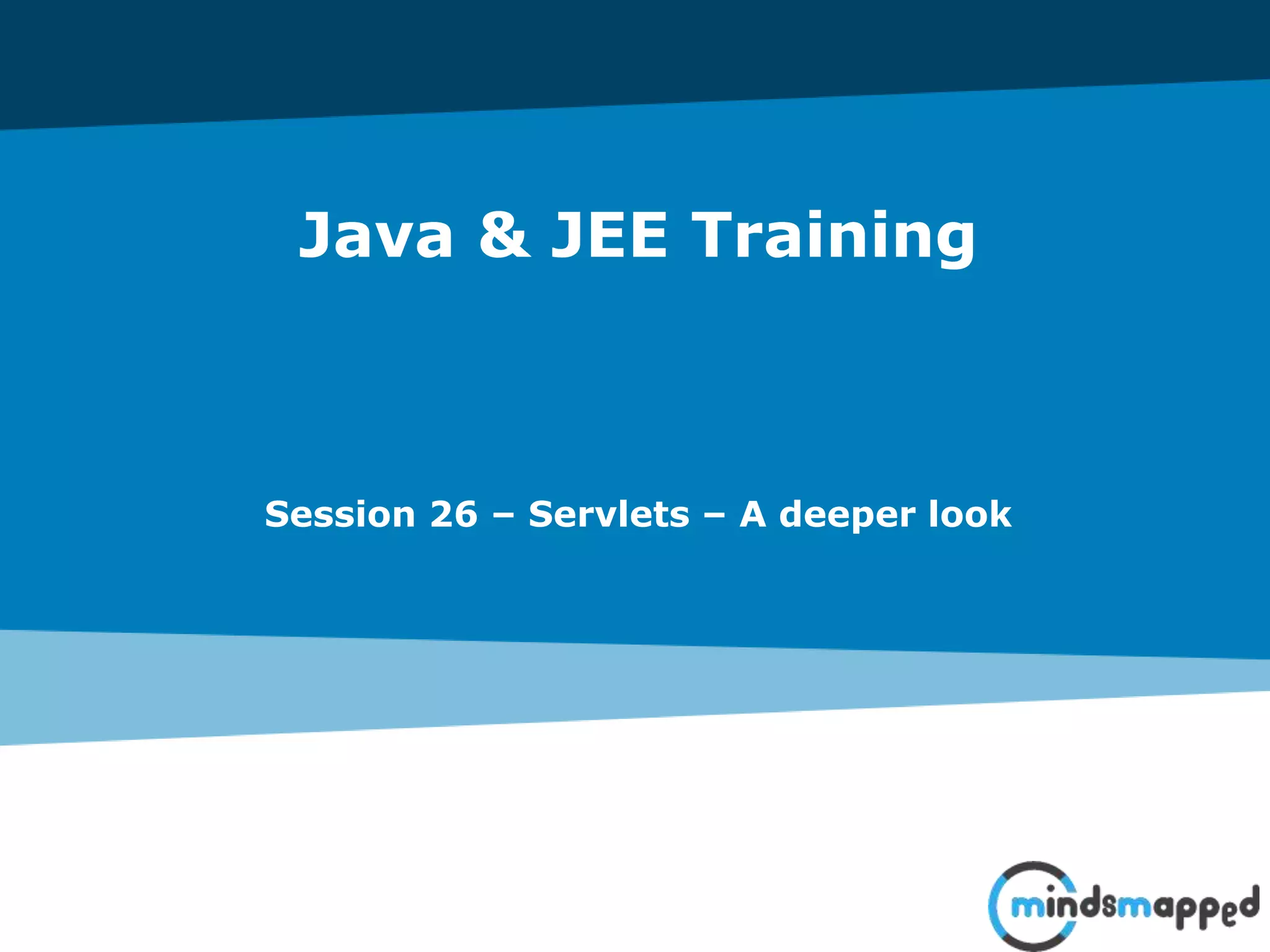 Java & JEE Training

Session 26 – Servlets – A deeper look

mindsmapped